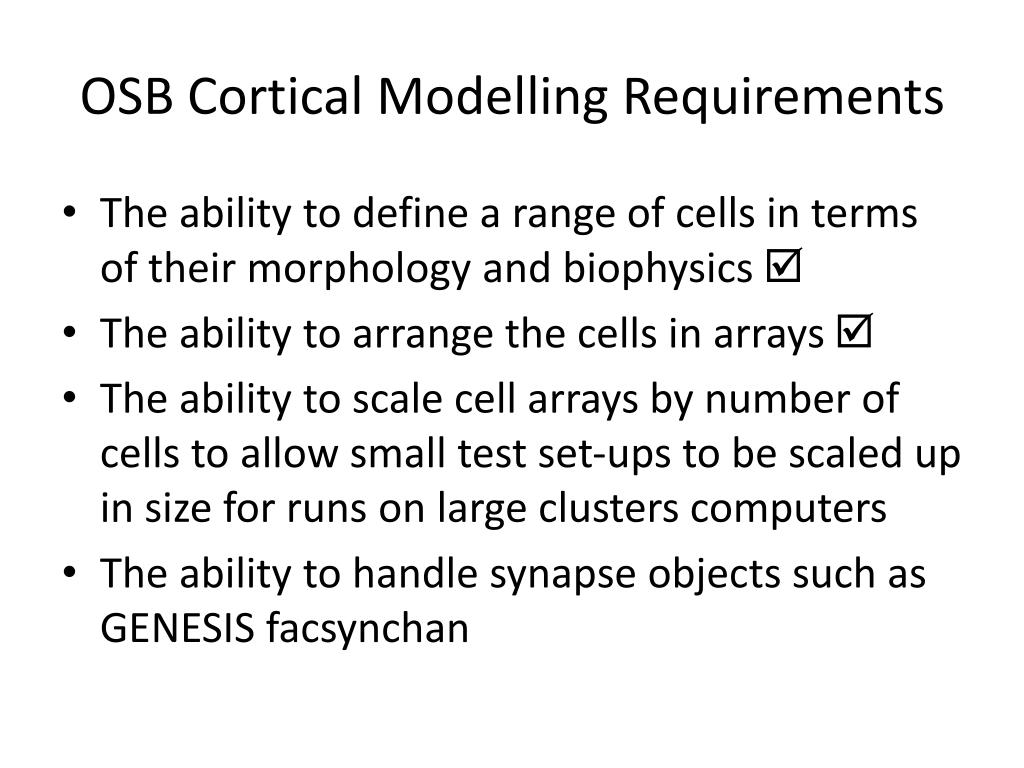 OSB Cortical Modelling Requirements

• The ability to define a range of cells in terms of their morphology and biophysics ☑
• The ability to arrange the cells in arrays ☑
• The ability to scale cell arrays by number of cells to allow small test set-ups to be scaled up in size for runs on large clusters computers
• The ability to handle synapse objects such as GENESIS facsynchan